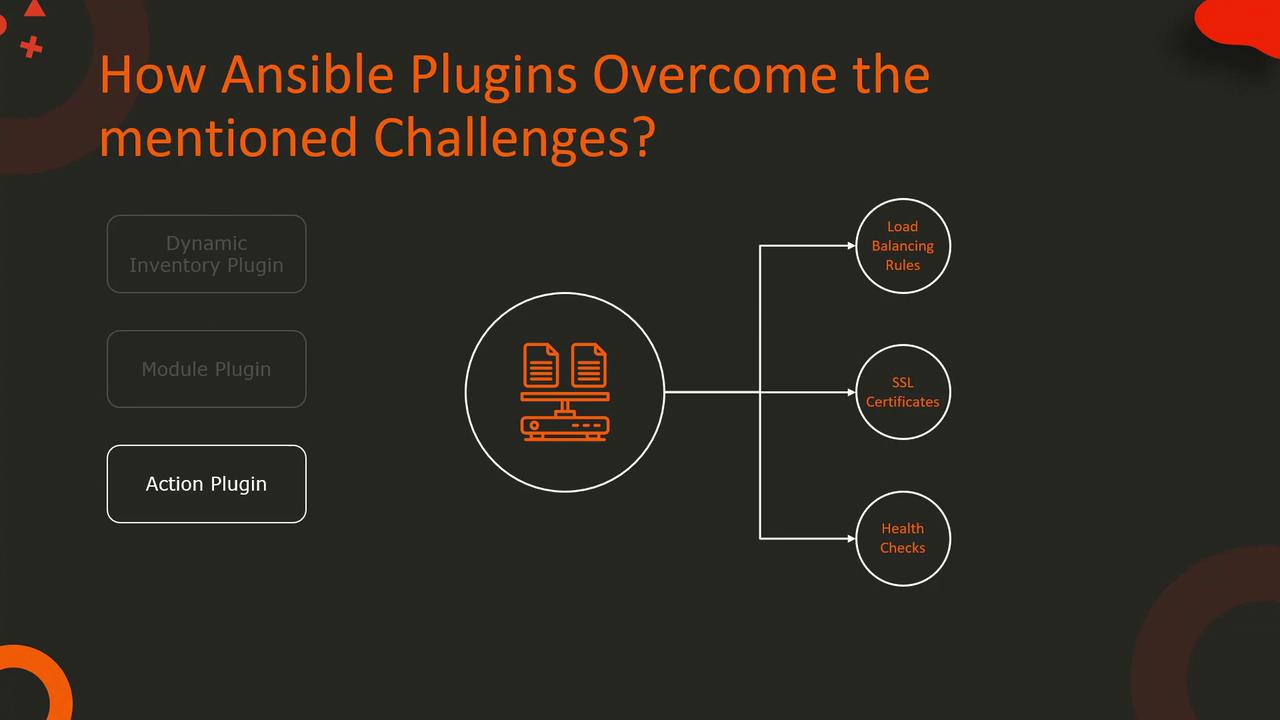 How Ansible Plugins Overcome the mentioned Challenges?

Dynamic Inventory Plugin

Module Plugin

Action Plugin

Load Balancing Rules

SSL Certificates

Health Checks